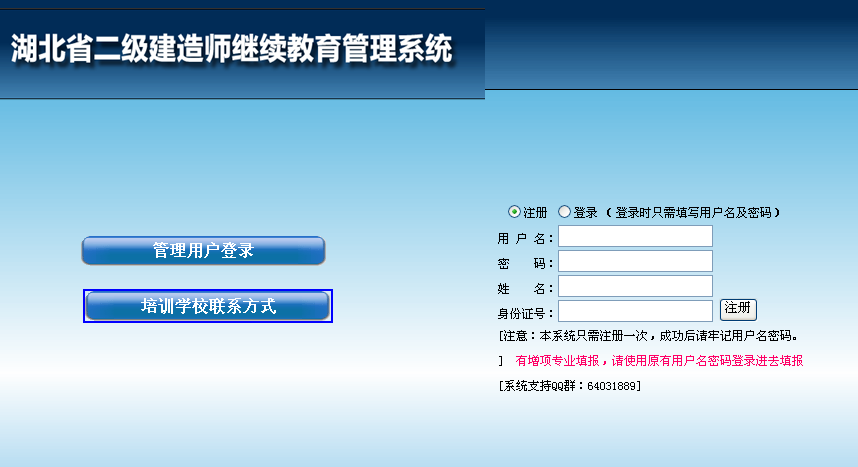 湖北省二级建造师继续教育管理系统

管理用户登录

培训学校联系方式

注册 登录（登录时只需填写用户名及密码）

用 户 名：

密　　码：

姓　　名：

身份证号：

注册

[注意：本系统只需注册一次，成功后请牢记用户名密码。

] 有增项专业填报，请使用原有用户名密码登录进去填报

[系统支持QQ群：64031889]